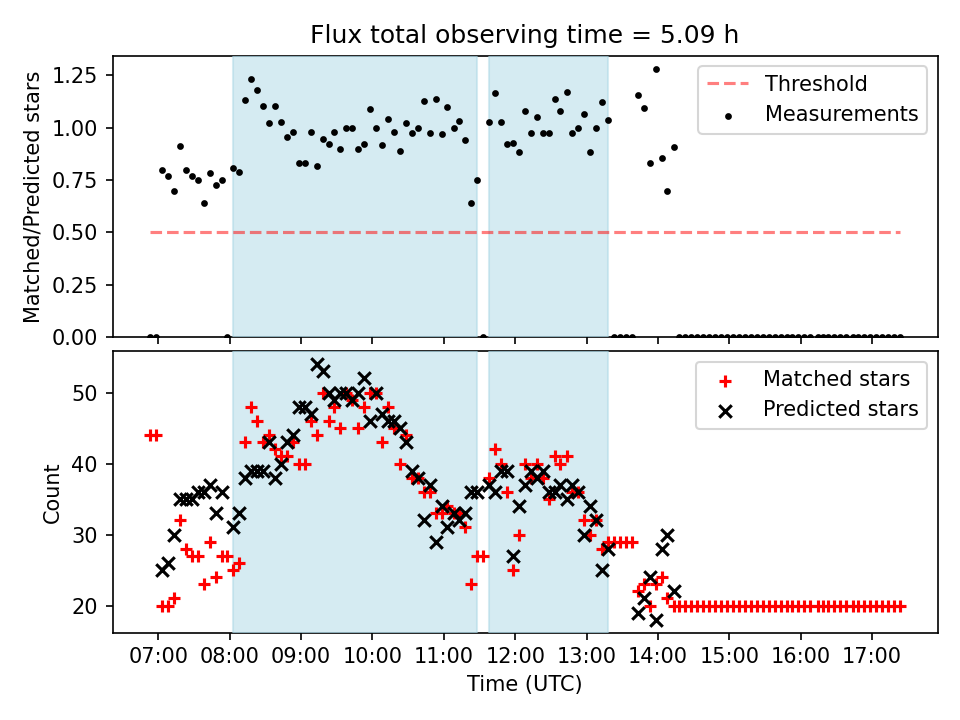 Flux total observing time = 5.09 h

Matched/Predicted stars

1.25
1.00
0.75
0.50
0.25
0.00

Threshold
Measurements

Count

50
40
30
20

Matched stars
Predicted stars

07:00 08:00 09:00 10:00 11:00 12:00 13:00 14:00 15:00 16:00 17:00

Time (UTC)